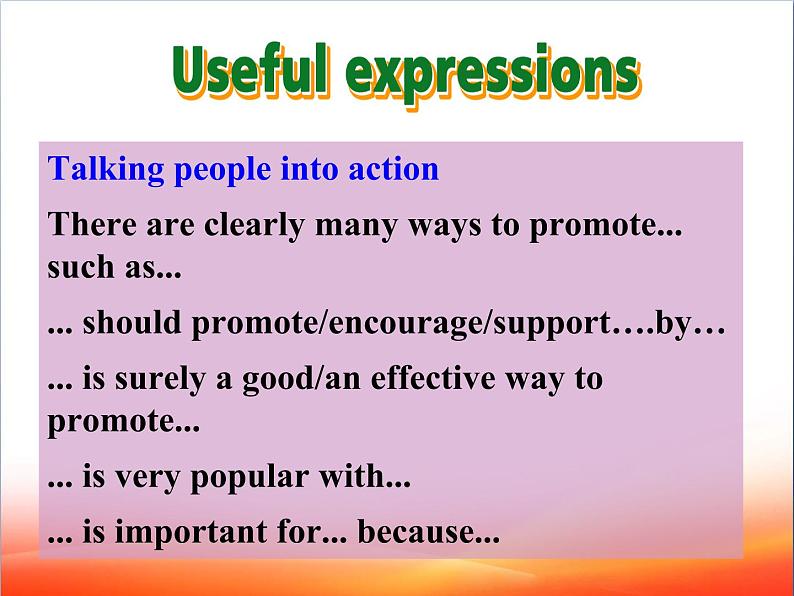 Useful expressions

Talking people into action

There are clearly many ways to promote... such as...

... should promote/encourage/support….by…

... is surely a good/an effective way to promote...

... is very popular with...

... is important for... because...